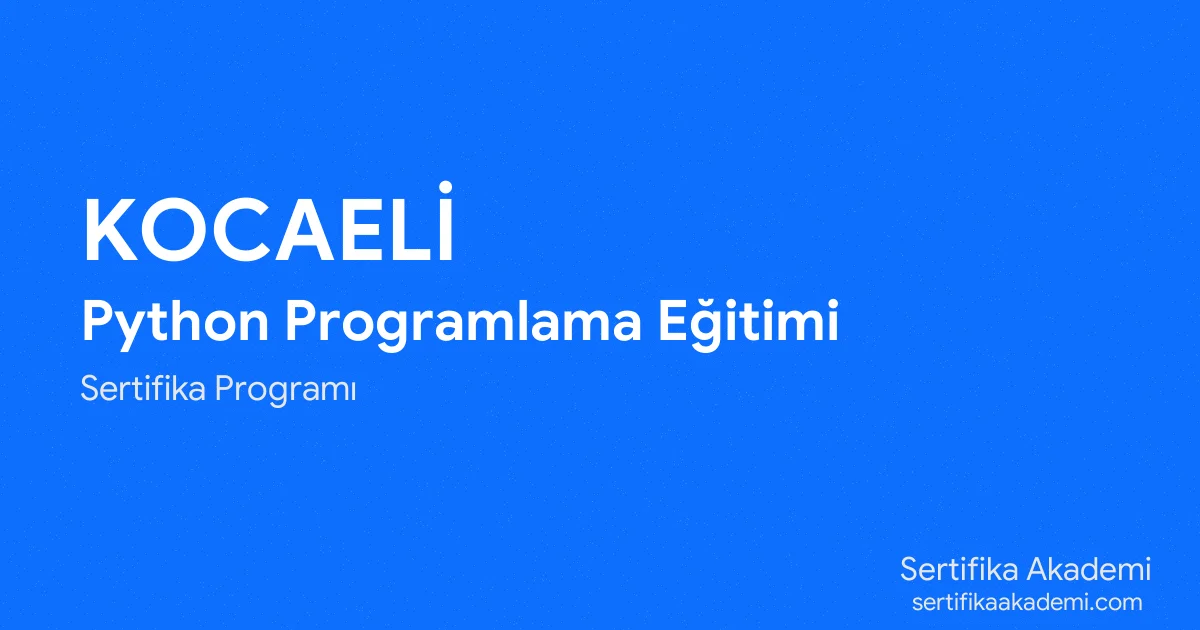 KOCAELİ
Python Programlama Eğitimi
Sertifika Programı

Sertifika Akademi
sertifikaakademi.com